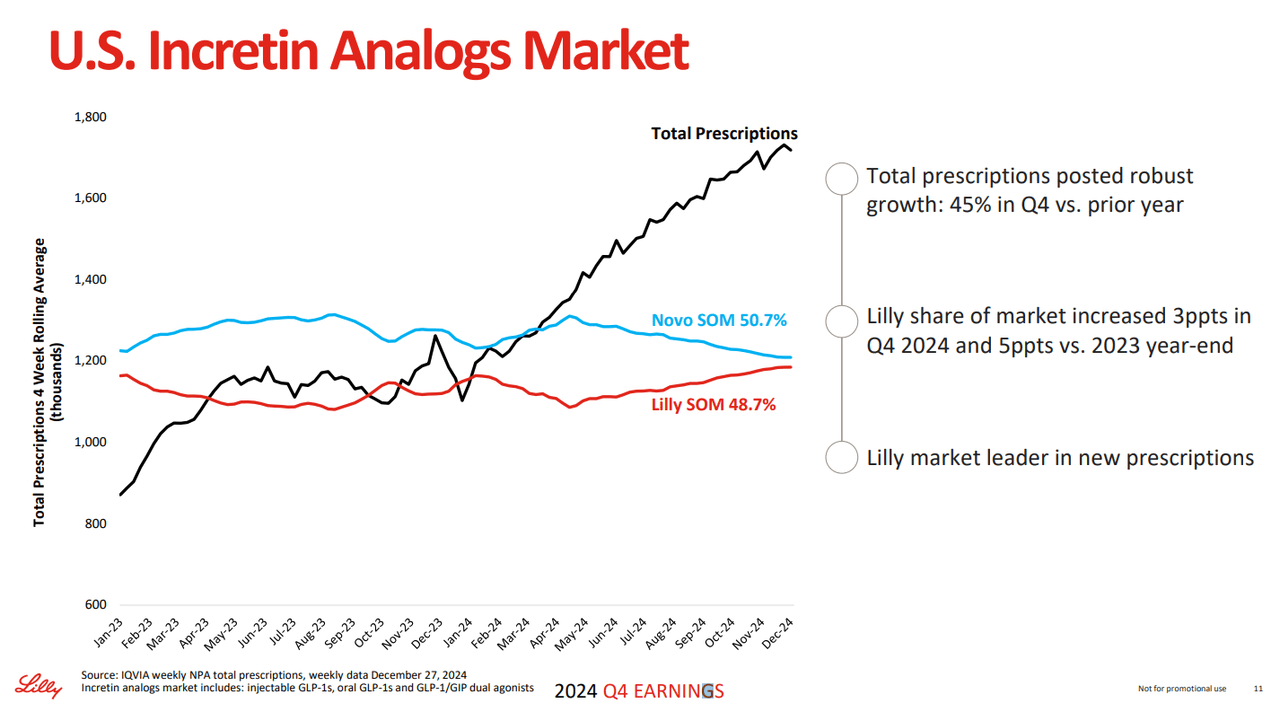 U.S. Incretin Analogs Market

Total Prescriptions 4 Week Rolling Average (thousands)

1,800
1,600
1,400
1,200
1,000
800
600

Total Prescriptions

Novo SOM 50.7%

Lilly SOM 48.7%

Jan-23 Feb-23 Mar-23 Apr-23 May-23 Jun-23 Jul-23 Aug-23 Sep-23 Oct-23 Nov-23 Dec-23 Jan-24 Feb-24 Mar-24 Apr-24 May-24 Jun-24 Jul-24 Aug-24 Sep-24 Oct-24 Nov-24 Dec-24

Total prescriptions posted robust growth: 45% in Q4 vs. prior year

Lilly share of market increased 3ppts in Q4 2024 and 5ppts vs. 2023 year-end

Lilly market leader in new prescriptions

Lilly

Source: IQVIA weekly NPA total prescriptions, weekly data December 27, 2024
Incretin analogs market includes: injectable GLP-1s, oral GLP-1s and GLP-1/GIP dual agonists

2024 Q4 EARNINGS

Not for promotional use 11